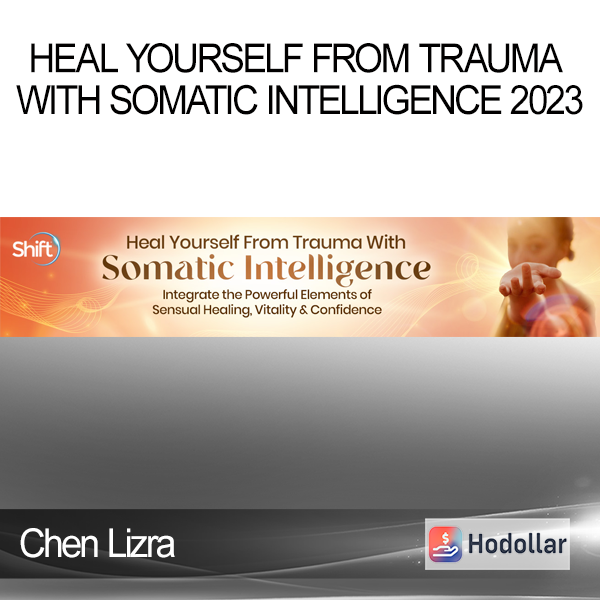 HEAL YOURSELF FROM TRAUMA WITH SOMATIC INTELLIGENCE 2023

Shift

Heal Yourself From Trauma With
Somatic Intelligence
Integrate the Powerful Elements of Sensual Healing, Vitality & Confidence

Chen Lizra

Hodollar